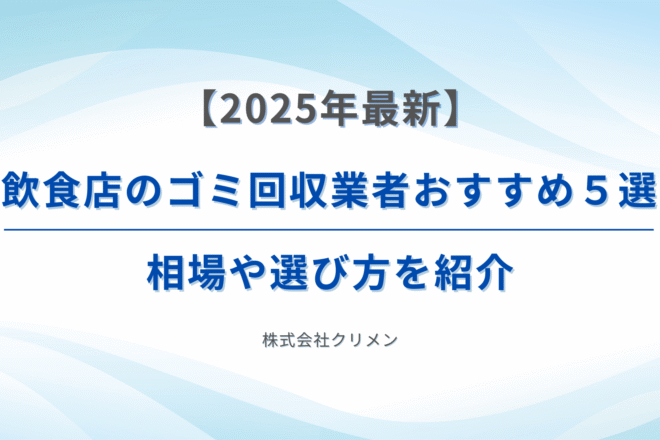 【2025年最新】

飲食店のゴミ回収業者おすすめ５選

相場や選び方を紹介

株式会社クリメン